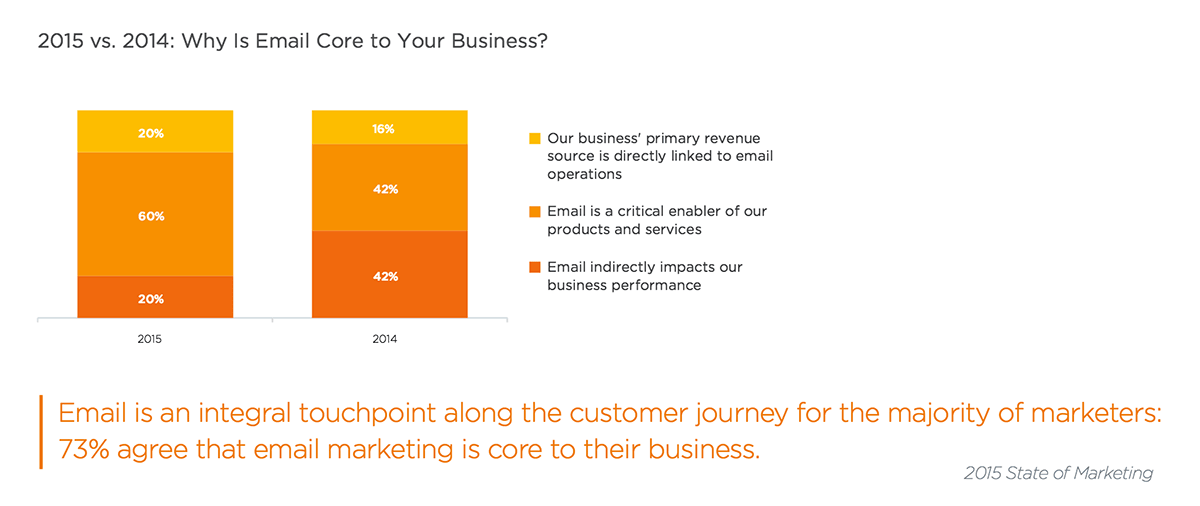 2015 vs. 2014: Why Is Email Core to Your Business?

20%
60%
20%
2015

16%
42%
42%
2014

Our business' primary revenue source is directly linked to email operations

Email is a critical enabler of our products and services

Email indirectly impacts our business performance

Email is an integral touchpoint along the customer journey for the majority of marketers: 73% agree that email marketing is core to their business.

2015 State of Marketing